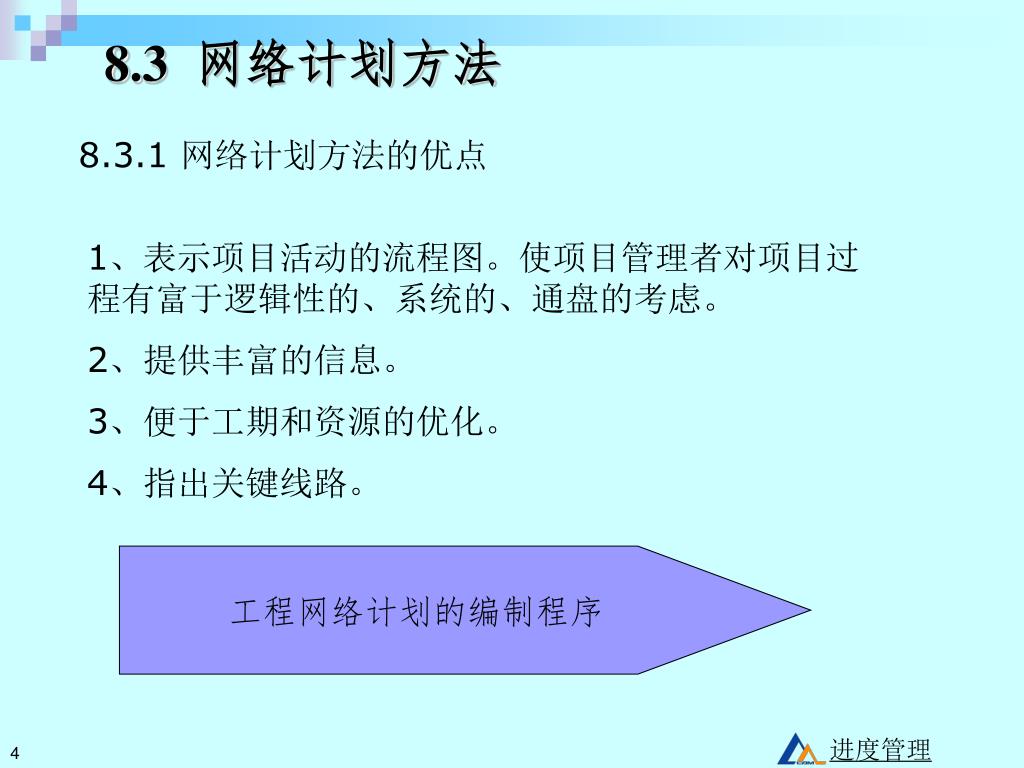 8.3 网络计划方法

8.3.1 网络计划方法的优点

1、表示项目活动的流程图。使项目管理者对项目过程有富于逻辑性的、系统的、通盘的考虑。

2、提供丰富的信息。

3、便于工期和资源的优化。

4、指出关键线路。

工程网络计划的编制程序

4

进度管理